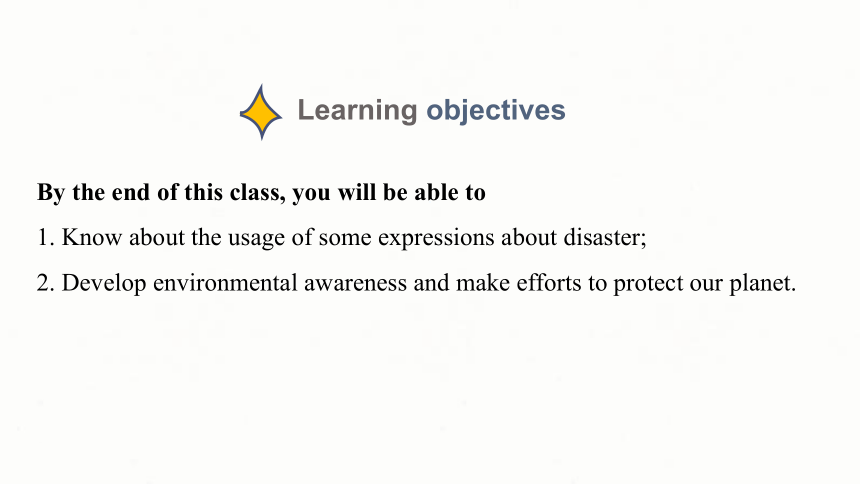 Learning objectives

By the end of this class, you will be able to

1. Know about the usage of some expressions about disaster;

2. Develop environmental awareness and make efforts to protect our planet.